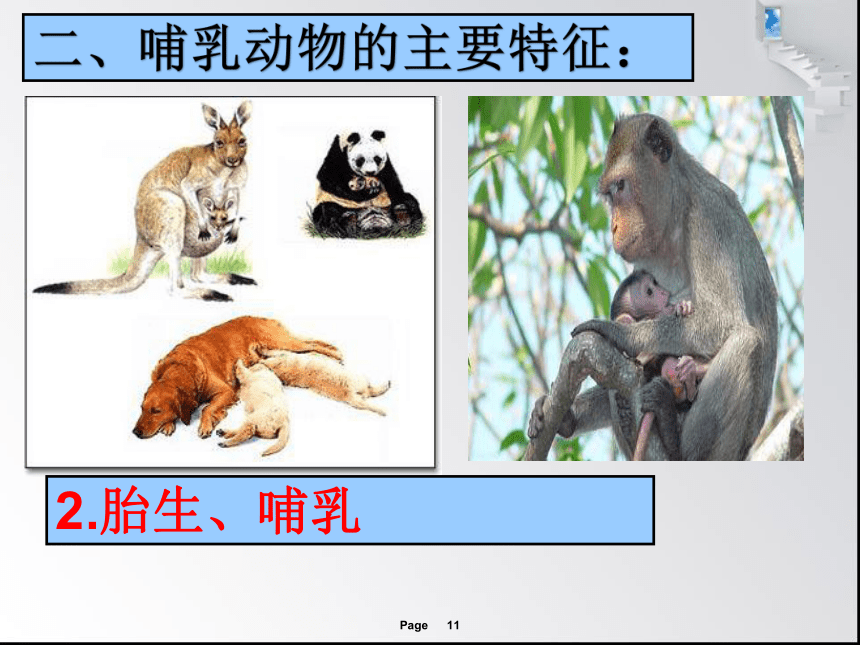 二、哺乳动物的主要特征：

2.胎生、哺乳

Page 11